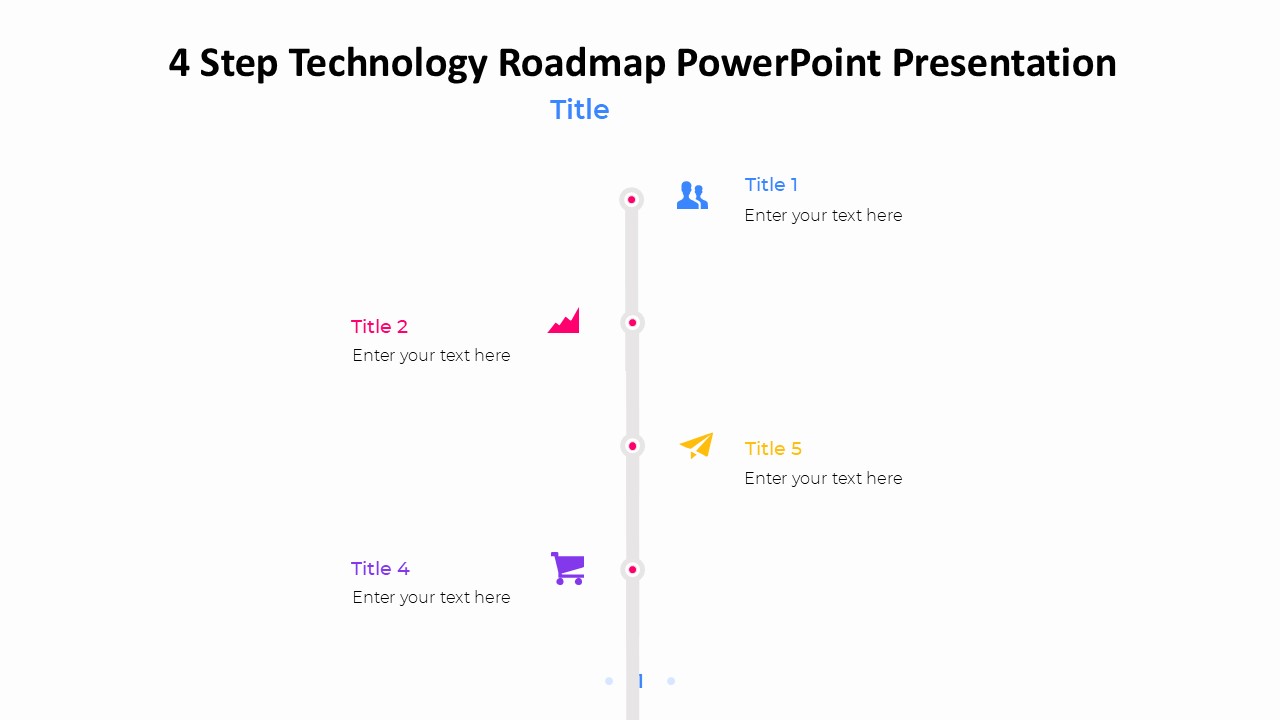 4 Step Technology Roadmap PowerPoint Presentation

Title

Title 1
Enter your text here

Title 2
Enter your text here

Title 5
Enter your text here

Title 4
Enter your text here

1